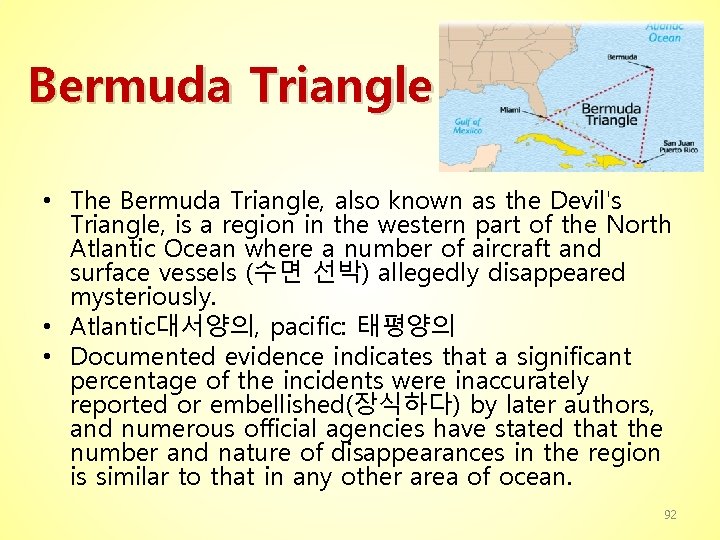 Bermuda Triangle

Atlantic Ocean

Bermuda

Miami

Bermuda Triangle

Gulf of Mexico

San Juan Puerto Rico

• The Bermuda Triangle, also known as the Devil's Triangle, is a region in the western part of the North Atlantic Ocean where a number of aircraft and surface vessels (수면 선박) allegedly disappeared mysteriously.
• Atlantic대서양의, pacific: 태평양의
• Documented evidence indicates that a significant percentage of the incidents were inaccurately reported or embellished(장식하다) by later authors, and numerous official agencies have stated that the number and nature of disappearances in the region is similar to that in any other area of ocean.

92